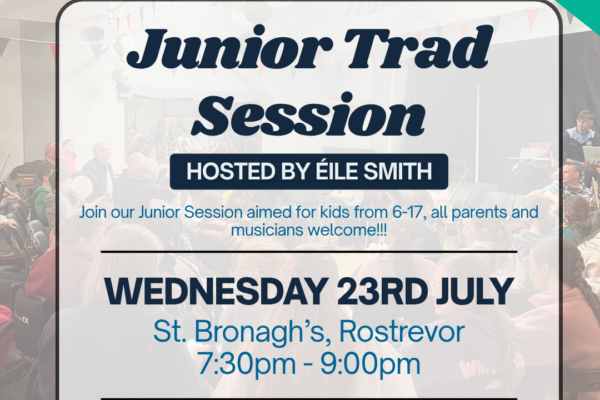 Junior Trad Session

HOSTED BY ÉILE SMITH

Join our Junior Session aimed for kids from 6-17, all parents and musicians welcome!!!

WEDNESDAY 23RD JULY

St. Bronagh's, Rostrevor
7:30pm - 9:00pm